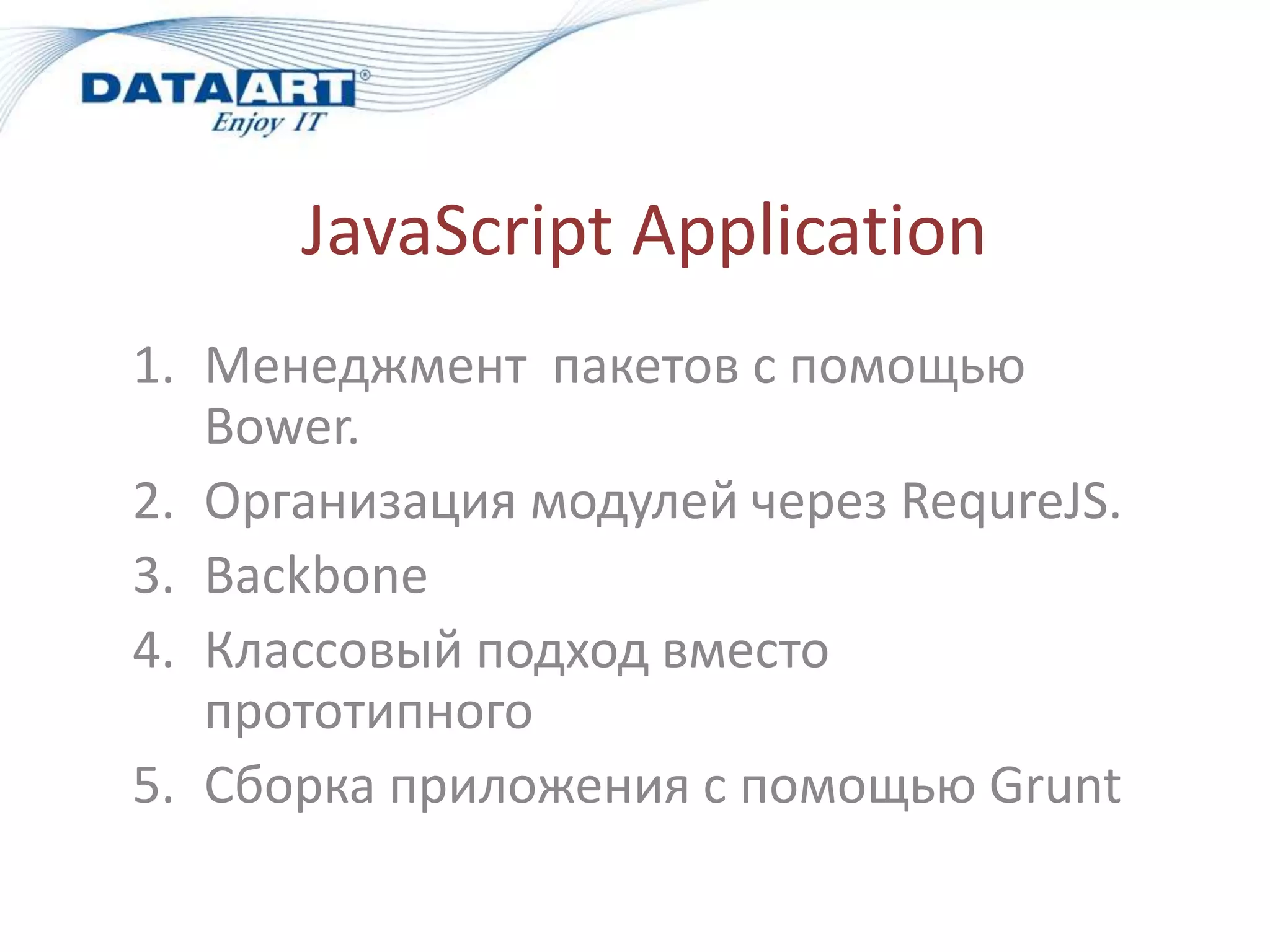 DATAART®
Enjoy IT

JavaScript Application

1. Менеджмент  пакетов с помощью Bower.
2. Организация модулей через RequreJS.
3. Backbone
4. Классовый подход вместо прототипного
5. Сборка приложения с помощью Grunt